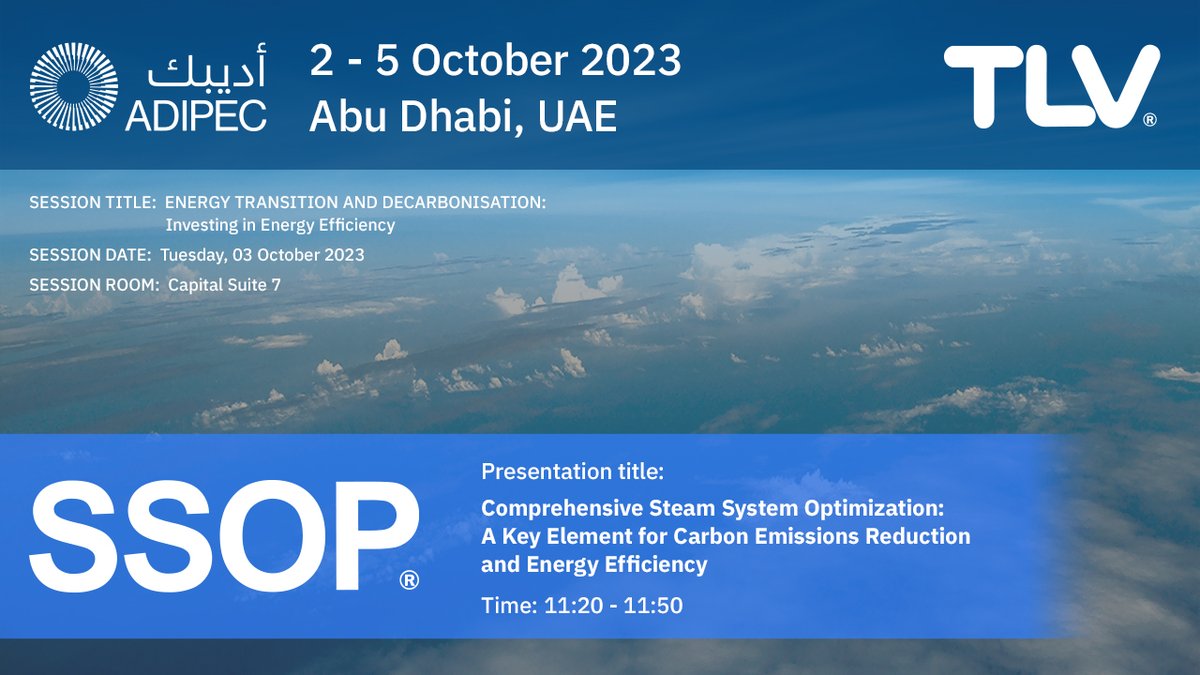 أديبك
ADIPEC

2 - 5 October 2023
Abu Dhabi, UAE

TLV®

SESSION TITLE: ENERGY TRANSITION AND DECARBONISATION: Investing in Energy Efficiency

SESSION DATE: Tuesday, 03 October 2023

SESSION ROOM: Capital Suite 7

SSOP®

Presentation title:

Comprehensive Steam System Optimization: A Key Element for Carbon Emissions Reduction and Energy Efficiency

Time: 11:20 - 11:50